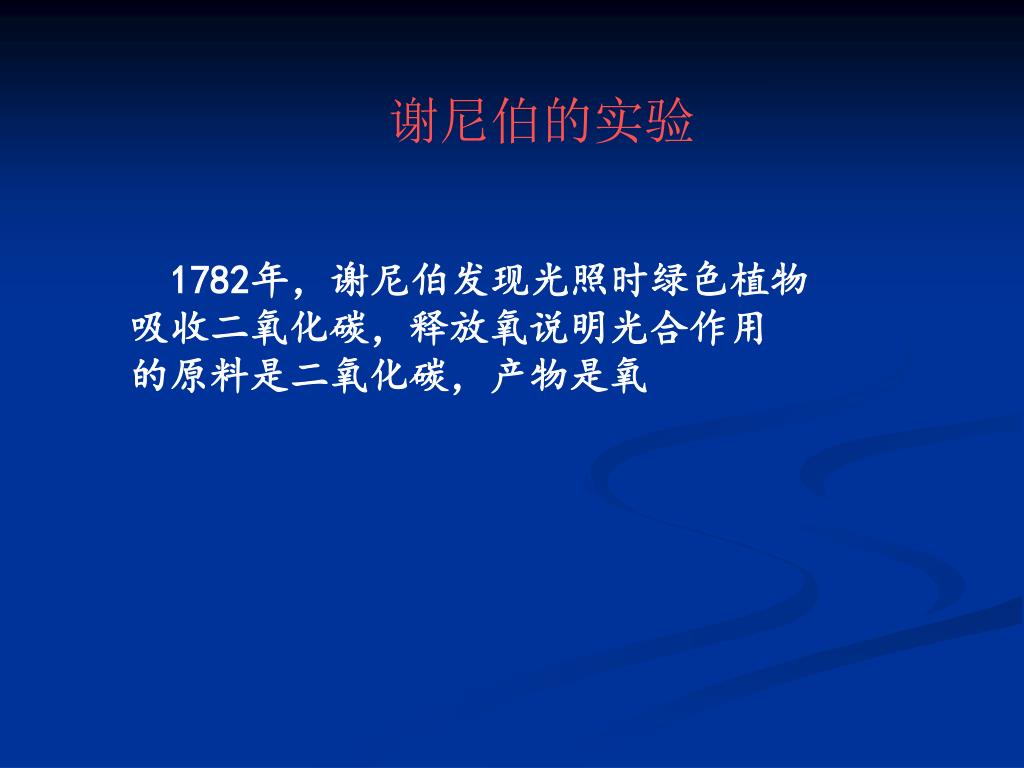 谢尼伯的实验

1782年，谢尼伯发现光照时绿色植物吸收二氧化碳，释放氧说明光合作用的原料是二氧化碳，产物是氧